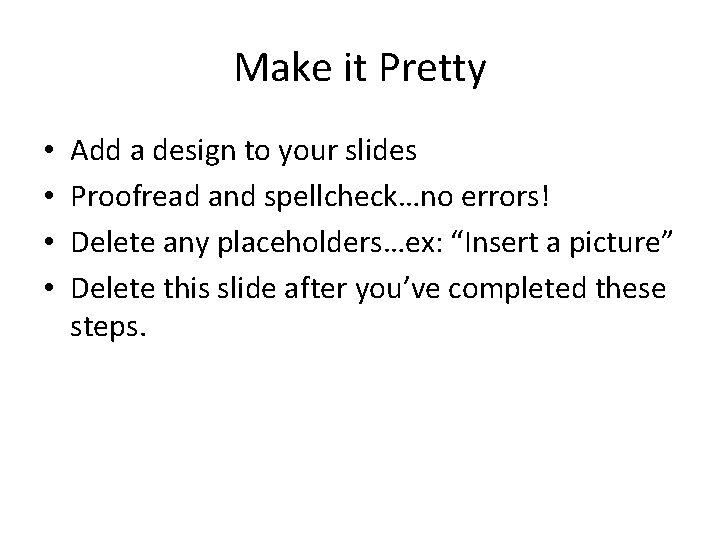 Make it Pretty

• Add a design to your slides
• Proofread and spellcheck…no errors!
• Delete any placeholders…ex: “Insert a picture”
• Delete this slide after you’ve completed these steps.